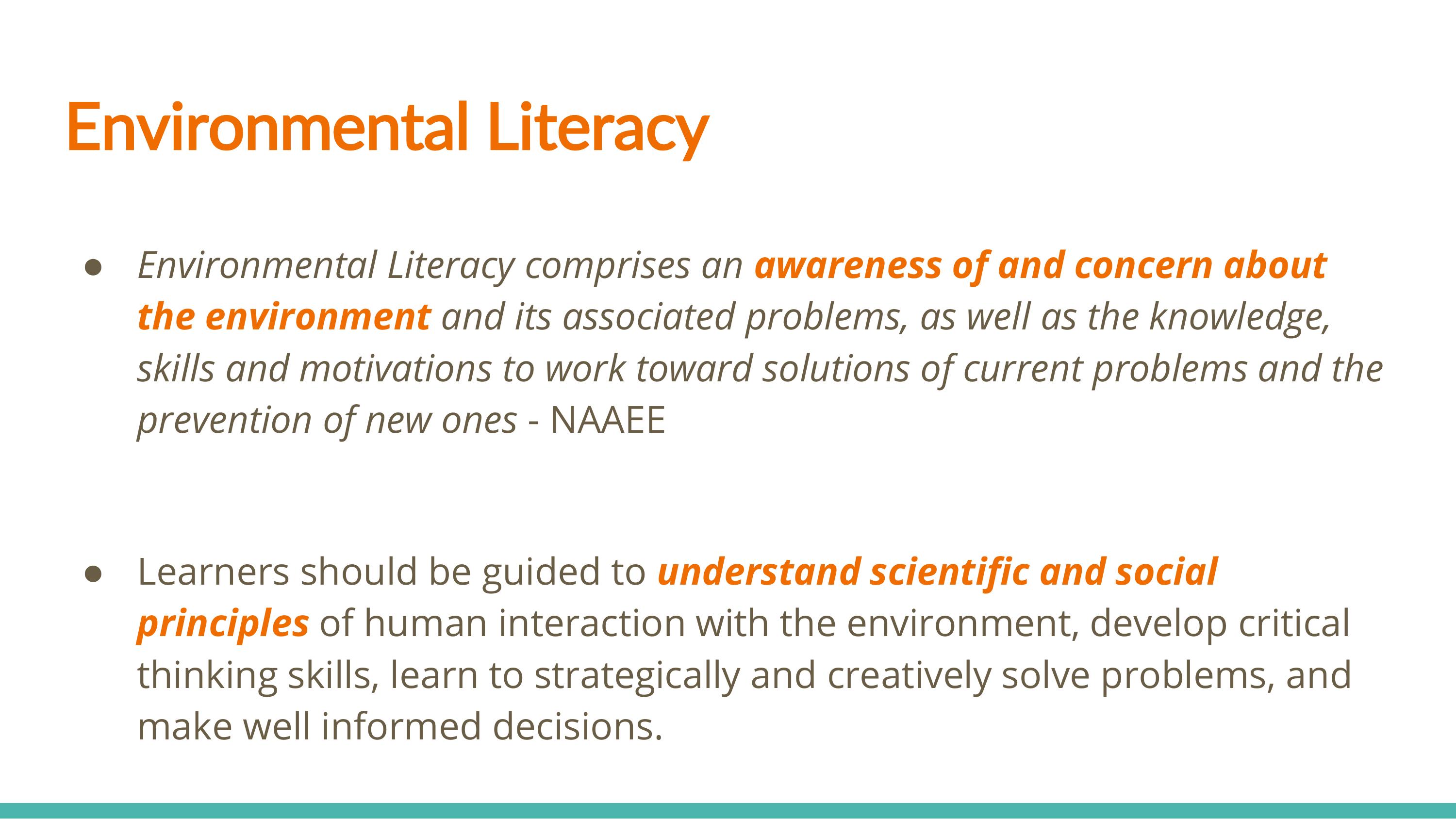 Environmental Literacy

● Environmental Literacy comprises an awareness of and concern about the environment and its associated problems, as well as the knowledge, skills and motivations to work toward solutions of current problems and the prevention of new ones - NAAEE

● Learners should be guided to understand scientific and social principles of human interaction with the environment, develop critical thinking skills, learn to strategically and creatively solve problems, and make well informed decisions.